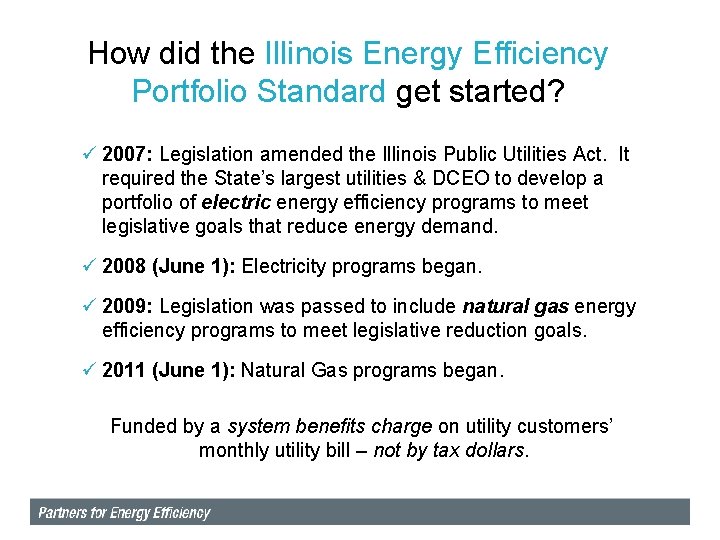 How did the Illinois Energy Efficiency Portfolio Standard get started?

✓ 2007: Legislation amended the Illinois Public Utilities Act. It required the State's largest utilities & DCEO to develop a portfolio of electric energy efficiency programs to meet legislative goals that reduce energy demand.

✓ 2008 (June 1): Electricity programs began.

✓ 2009: Legislation was passed to include natural gas energy efficiency programs to meet legislative reduction goals.

✓ 2011 (June 1): Natural Gas programs began.

Funded by a system benefits charge on utility customers' monthly utility bill – not by tax dollars.

Partners for Energy Efficiency